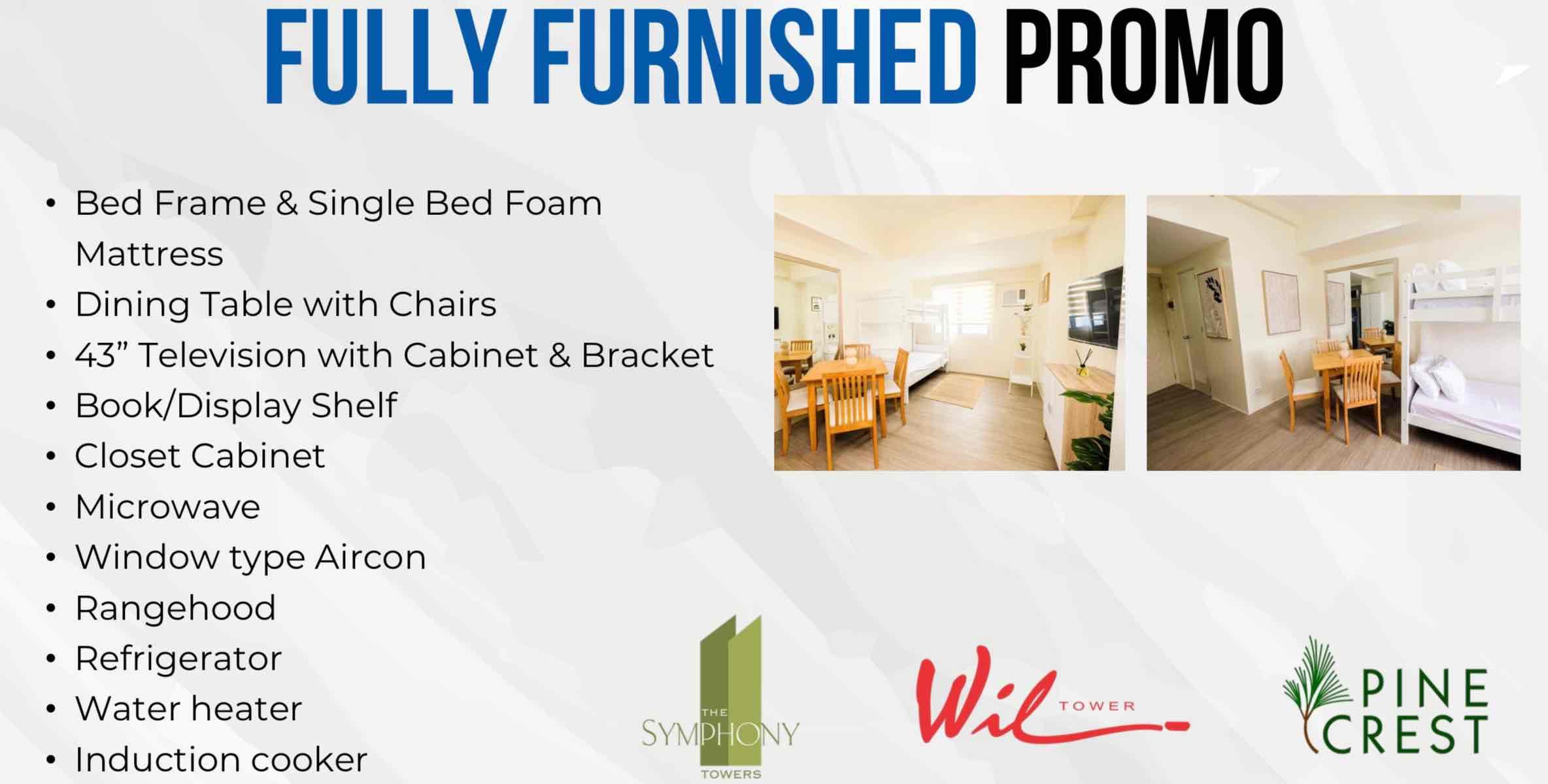 FULLY FURNISHED PROMO

• Bed Frame & Single Bed Foam Mattress
• Dining Table with Chairs
• 43" Television with Cabinet & Bracket
• Book/Display Shelf
• Closet Cabinet
• Microwave
• Window type Aircon
• Rangehood
• Refrigerator
• Water heater
• Induction cooker

THE SYMPHONY TOWERS

Wil TOWER

PINE CREST